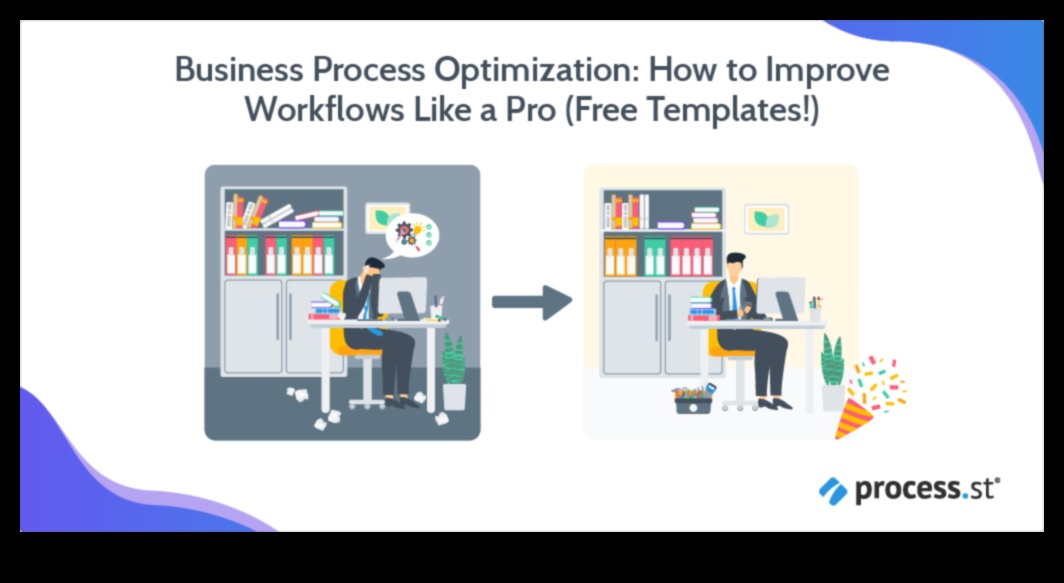 Business Process Optimization: How to Improve Workflows Like a Pro (Free Templates!)

process.st®